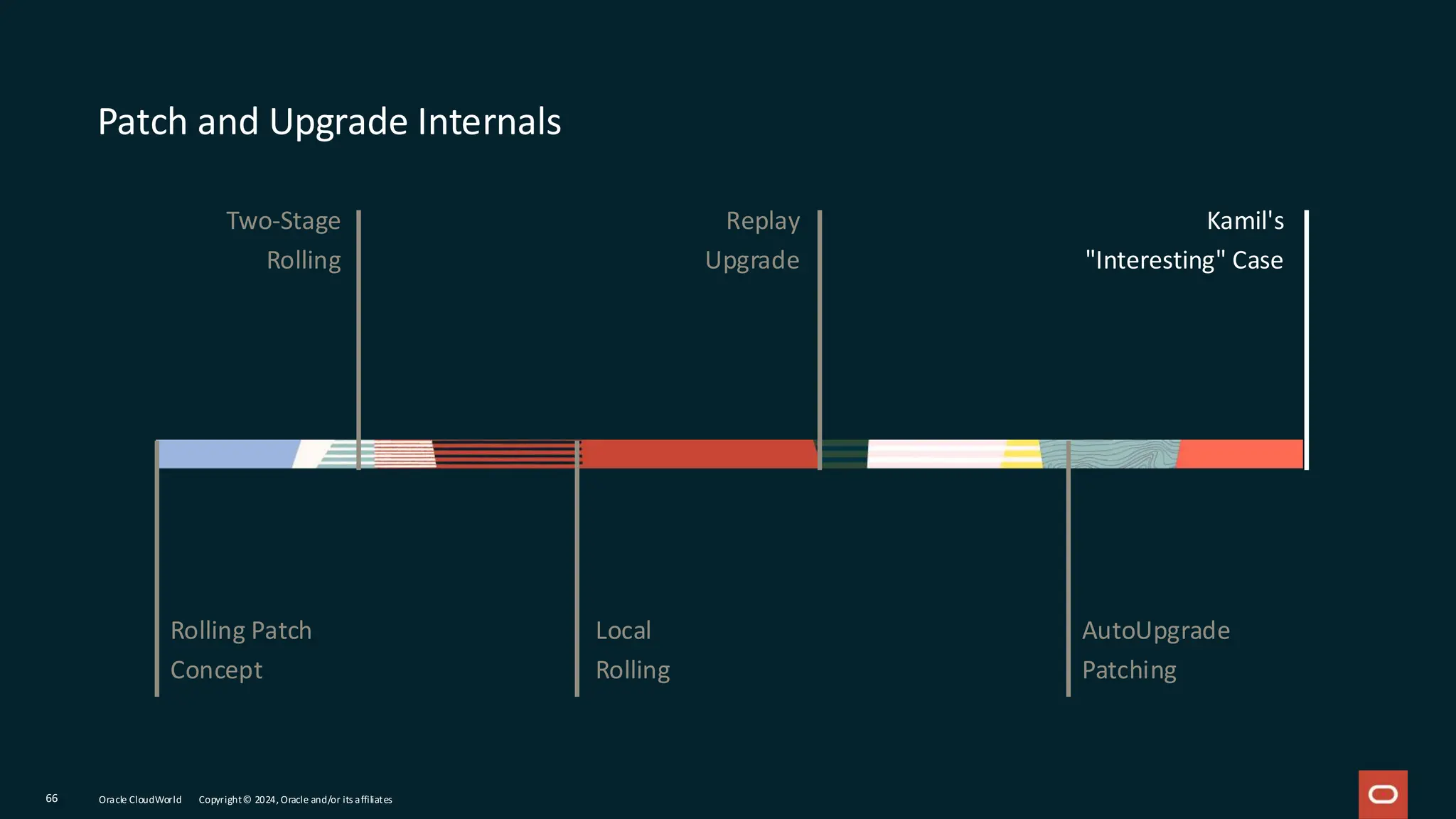 Patch and Upgrade Internals

Two-Stage Rolling

Replay Upgrade

Kamil's "Interesting" Case

Rolling Patch Concept

Local Rolling

AutoUpgrade Patching

66 Oracle CloudWorld Copyright © 2024, Oracle and/or its affiliates